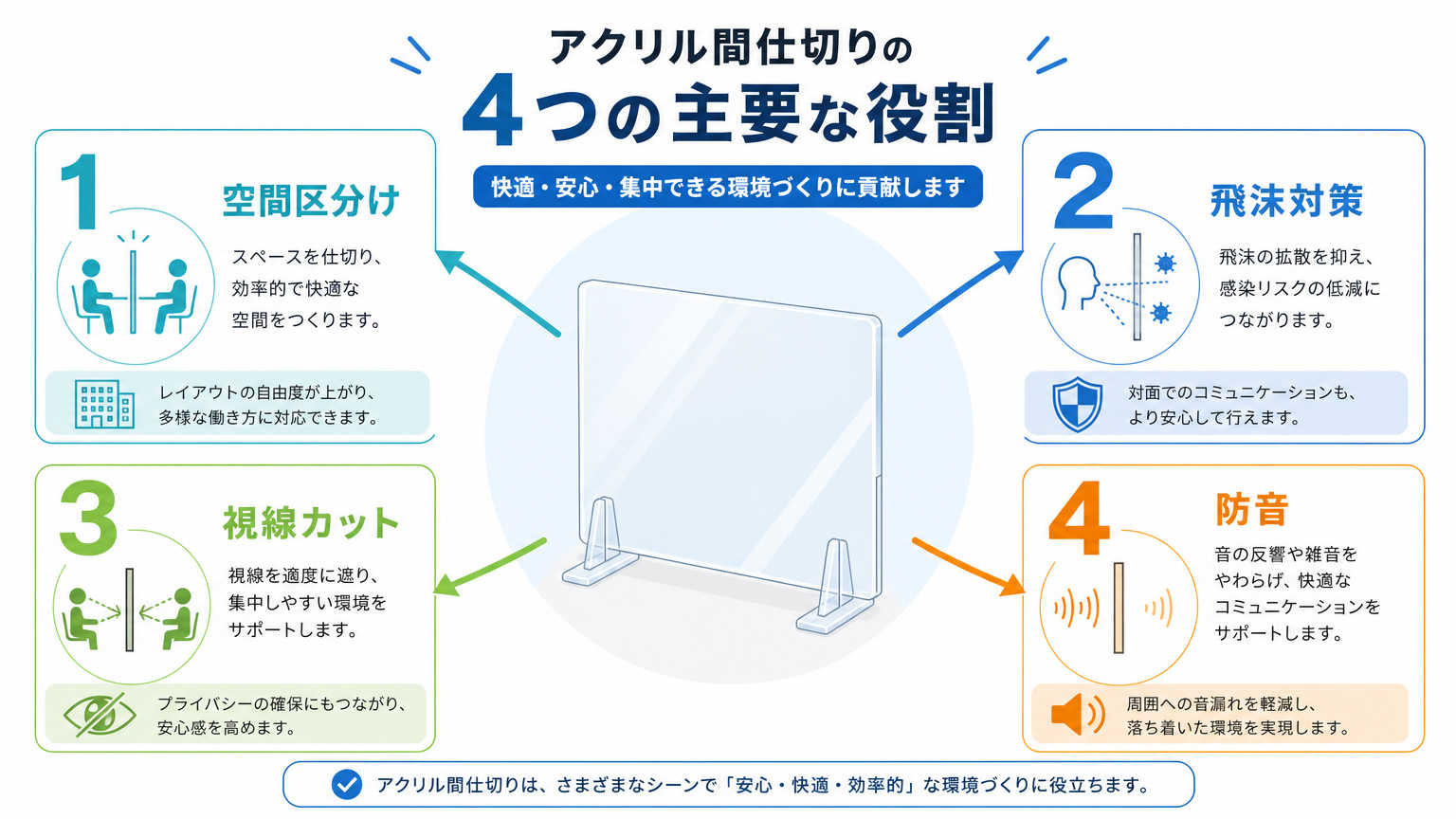 アクリル間仕切りの
4つの主要な役割

快適・安心・集中できる環境づくりに貢献します

1
空間区分け
スペースを仕切り、効率的で快適な空間をつくります。
レイアウトの自由度が上がり、多様な働き方に対応できます。

2
飛沫対策
飛沫の拡散を抑え、感染リスクの低減につながります。
対面でのコミュニケーションも、より安心して行えます。

3
視線カット
視線を適度に遮り、集中しやすい環境をサポートします。
プライバシーの確保にもつながり、安心感を高めます。

4
防音
音の反響や雑音をやわらげ、快適なコミュニケーションをサポートします。
周囲への音漏れを軽減し、落ち着いた環境を実現します。

アクリル間仕切りは、さまざまなシーンで「安心・快適・効率的」な環境づくりに役立ちます。